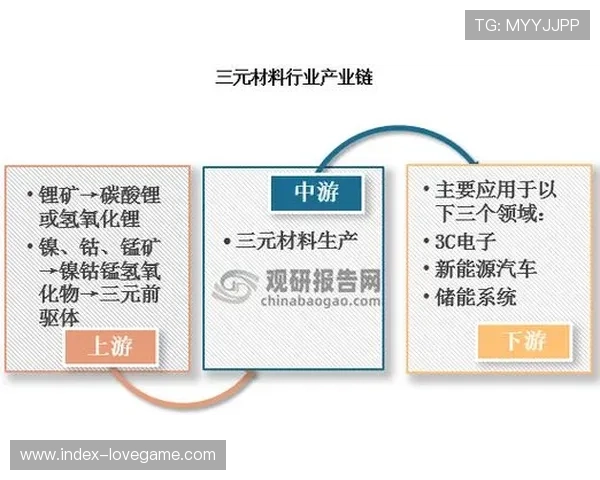 TG: MYYJJPP

三元材料行业产业链

• 锂矿→碳酸锂或氢氧化锂
• 镍、钴、锰矿→镍钴锰氢氧化物→三元前驱体

上游

中游

• 三元材料生产

观研报告网
chinabaogao.com

• 主要应用于以下三个领域：
• 3C电子
• 新能源汽车
• 储能系统

下游

www.index-lovegame.com